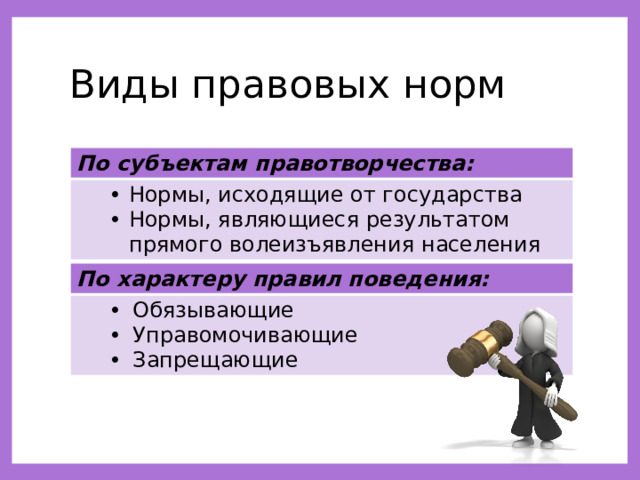 Виды правовых норм

По субъектам правотворчества:

• Нормы, исходящие от государства
• Нормы, являющиеся результатом прямого волеизъявления населения

По характеру правил поведения:

• Обязывающие
• Управомочивающие
• Запрещающие